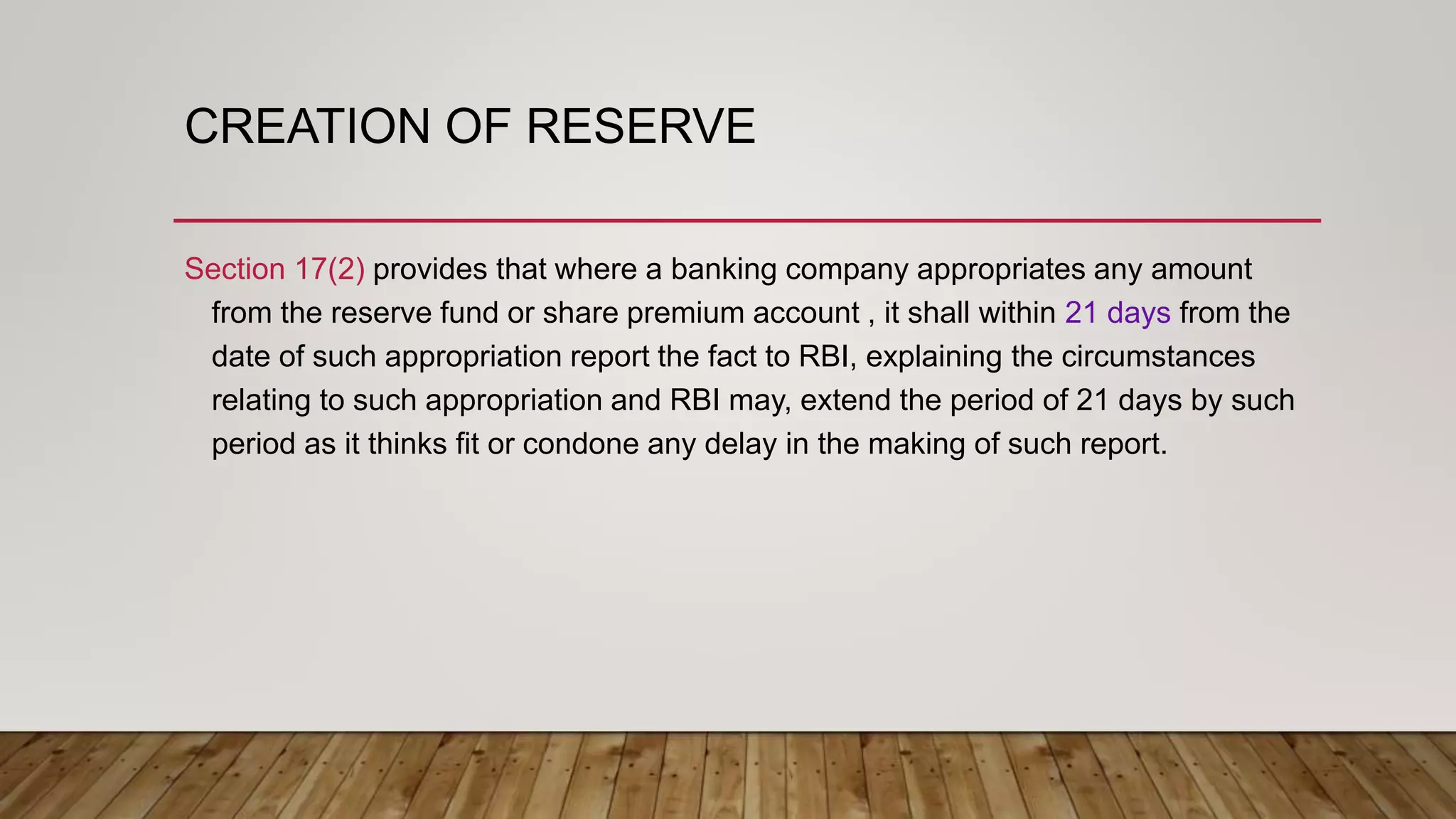 CREATION OF RESERVE

Section 17(2) provides that where a banking company appropriates any amount from the reserve fund or share premium account , it shall within 21 days from the date of such appropriation report the fact to RBI, explaining the circumstances relating to such appropriation and RBI may, extend the period of 21 days by such period as it thinks fit or condone any delay in the making of such report.